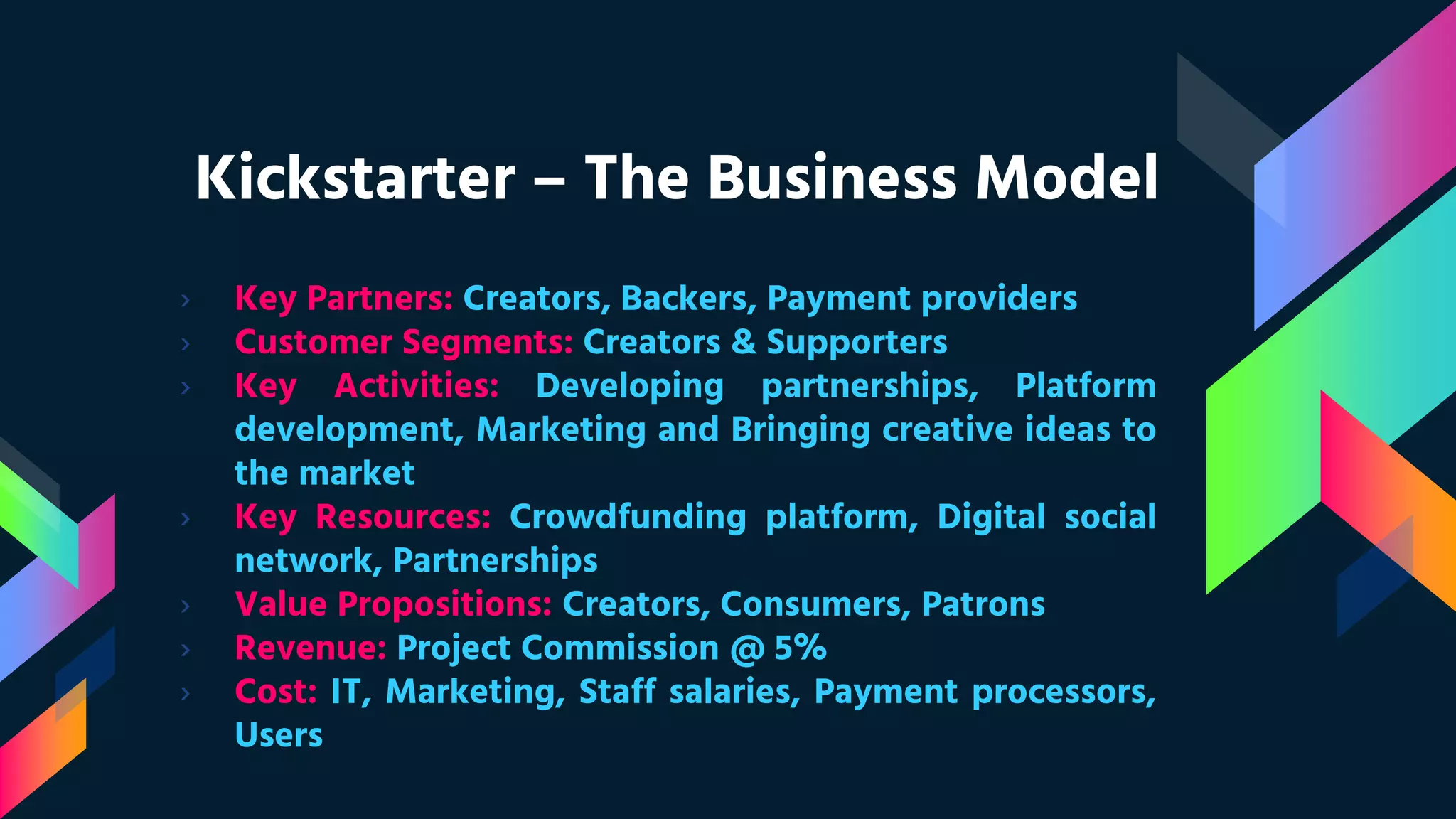 Kickstarter – The Business Model

› Key Partners: Creators, Backers, Payment providers
› Customer Segments: Creators & Supporters
› Key Activities: Developing partnerships, Platform development, Marketing and Bringing creative ideas to the market
› Key Resources: Crowdfunding platform, Digital social network, Partnerships
› Value Propositions: Creators, Consumers, Patrons
› Revenue: Project Commission @ 5%
› Cost: IT, Marketing, Staff salaries, Payment processors, Users